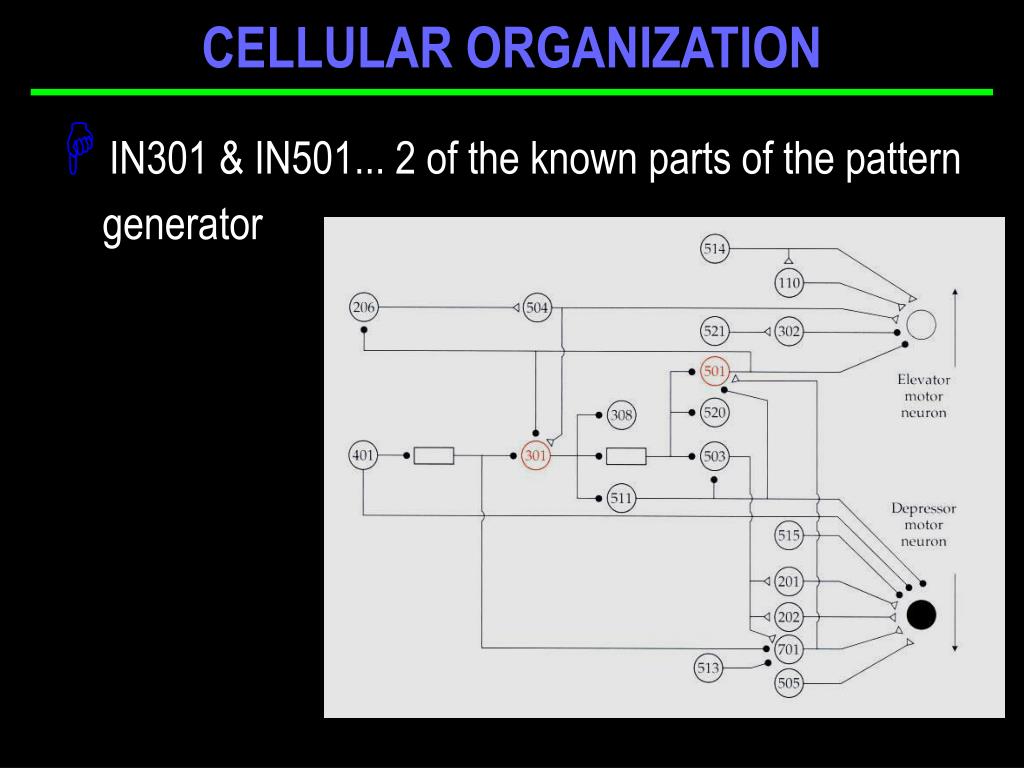 CELLULAR ORGANIZATION

IN301 & IN501... 2 of the known parts of the pattern generator

514
110
206
504
521
302
501
Elevator motor neuron
308
520
401
301
503
511
Depressor motor neuron
515
201
202
701
513
505